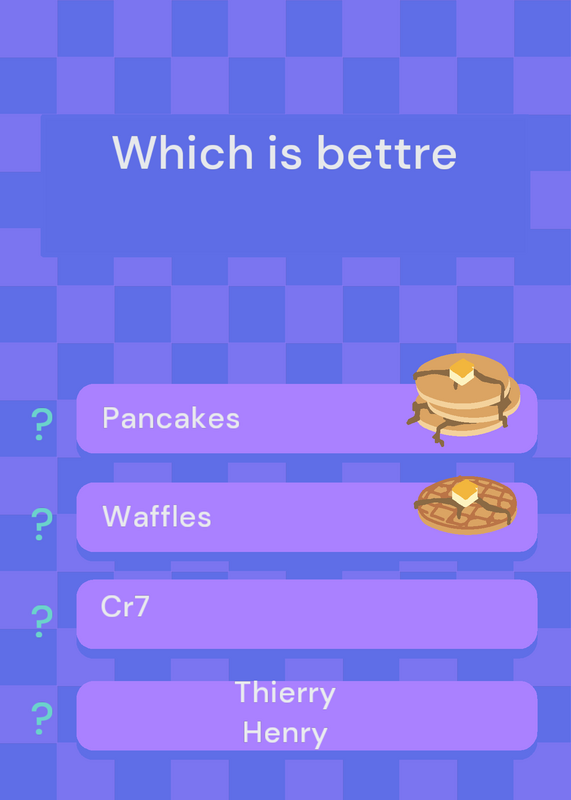 Which is bettre

?
Pancakes

?
Waffles

?
Cr7

?
Thierry Henry